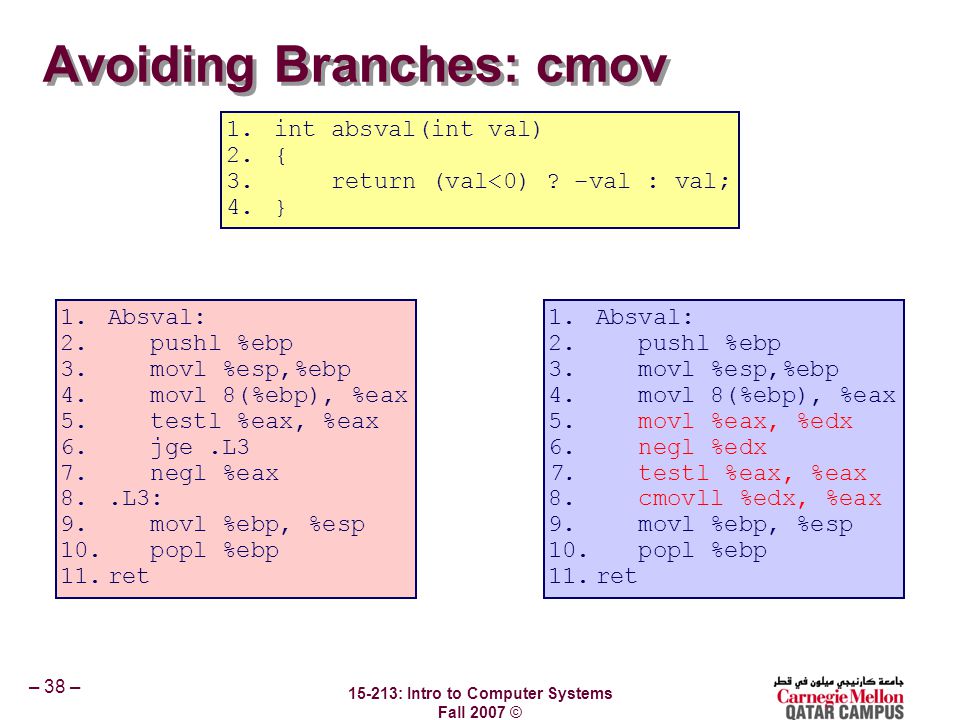 Avoiding Branches: cmov

1. int absval(int val)
2. {
3.     return (val<0) ? -val : val;
4. }

1. Absval:
2.     pushl %ebp
3.     movl %esp,%ebp
4.     movl 8(%ebp), %eax
5.     testl %eax, %eax
6.     jge .L3
7.     negl %eax
8. .L3:
9.     movl %ebp, %esp
10.    popl %ebp
11. ret

1. Absval:
2.     pushl %ebp
3.     movl %esp,%ebp
4.     movl 8(%ebp), %eax
5.     movl %eax, %edx
6.     negl %edx
7.     testl %eax, %eax
8.     cmovll %edx, %eax
9.     movl %ebp, %esp
10.    popl %ebp
11. ret

– 38 –

15-213: Intro to Computer Systems
Fall 2007 ©

جامعة كارنيجي ميلون في قطر
Carnegie Mellon
QATAR CAMPUS